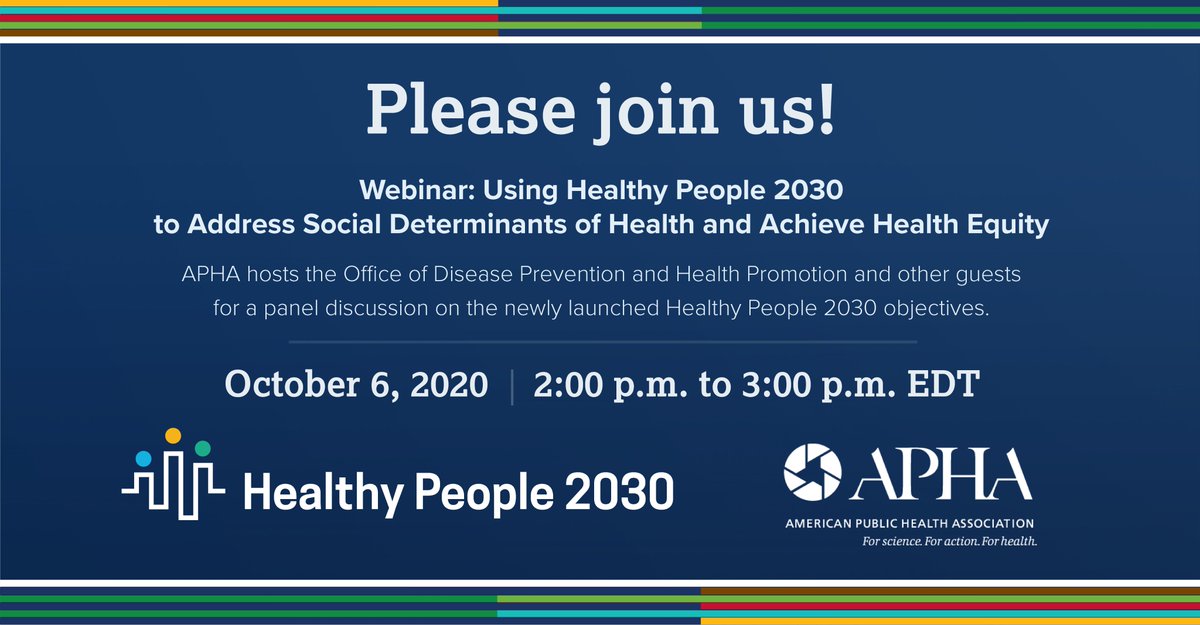 Please join us!

Webinar: Using Healthy People 2030 to Address Social Determinants of Health and Achieve Health Equity

APHA hosts the Office of Disease Prevention and Health Promotion and other guests for a panel discussion on the newly launched Healthy People 2030 objectives.

October 6, 2020 | 2:00 p.m. to 3:00 p.m. EDT

Healthy People 2030

APHA
AMERICAN PUBLIC HEALTH ASSOCIATION
For science. For action. For health.